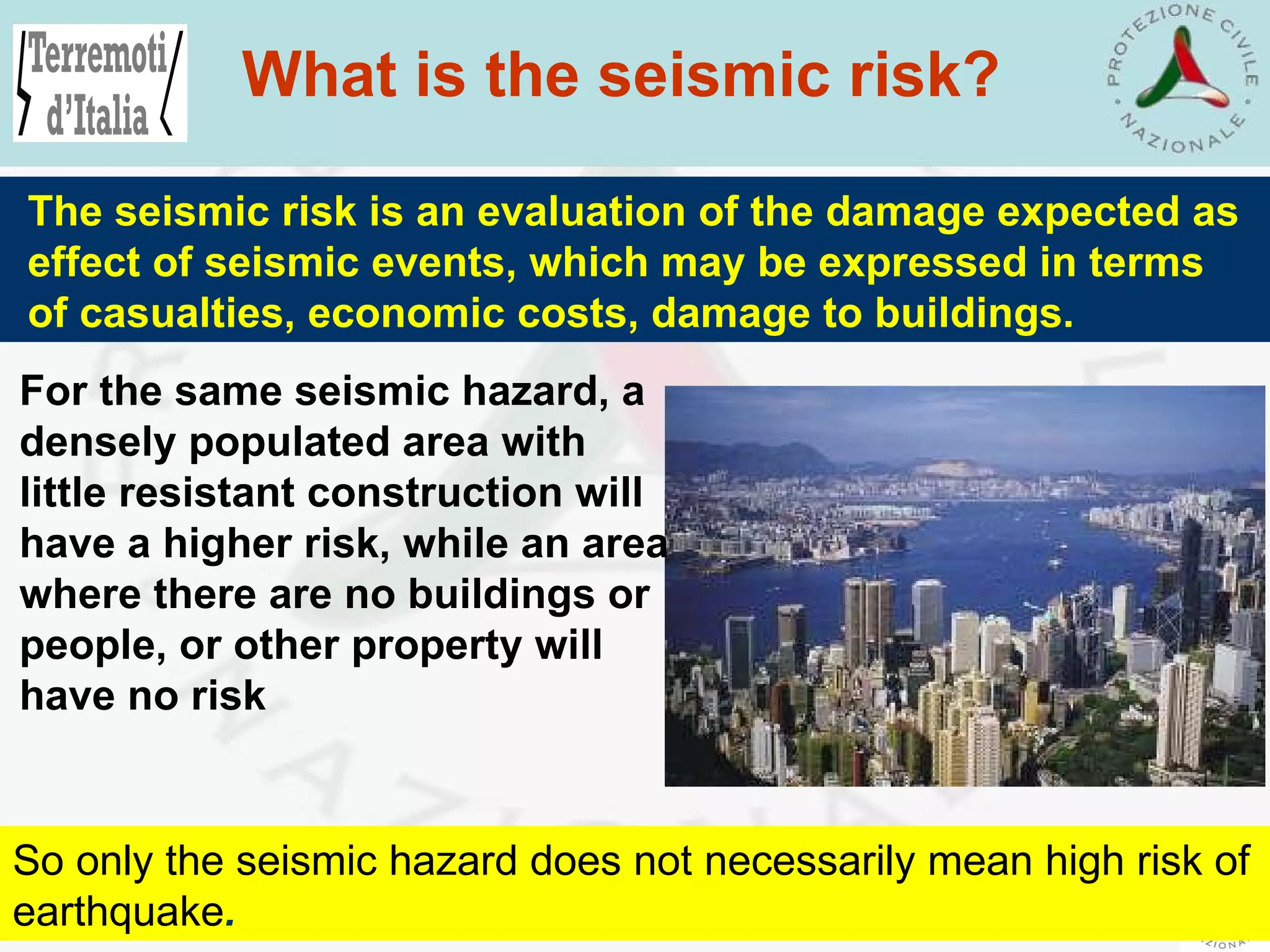 Terremoti d'Italia

What is the seismic risk?

PROTEZIONE CIVILE • NAZIONALE •

The seismic risk is an evaluation of the damage expected as effect of seismic events, which may be expressed in terms of casualties, economic costs, damage to buildings.

For the same seismic hazard, a densely populated area with little resistant construction will have a higher risk, while an area where there are no buildings or people, or other property will have no risk

So only the seismic hazard does not necessarily mean high risk of earthquake.